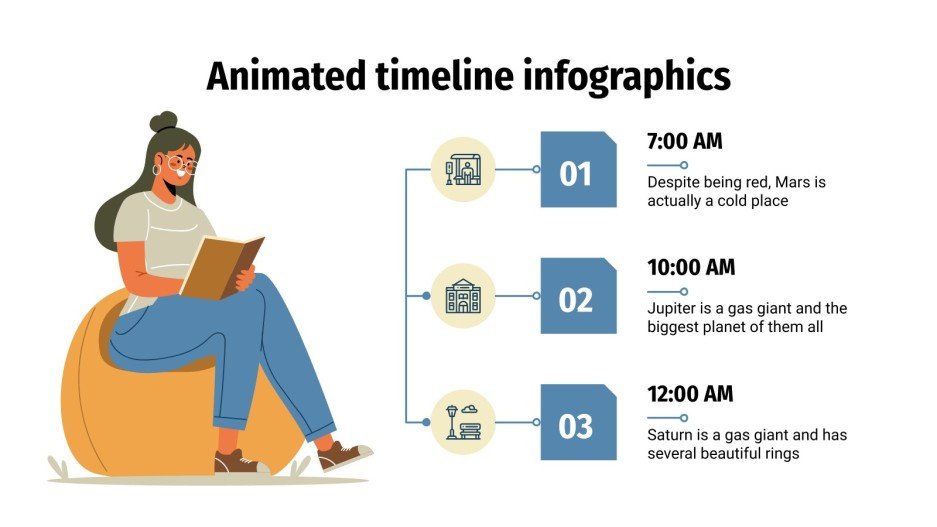 Animated timeline infographics

01

7:00 AM

Despite being red, Mars is actually a cold place

02

10:00 AM

Jupiter is a gas giant and the biggest planet of them all

03

12:00 AM

Saturn is a gas giant and has several beautiful rings